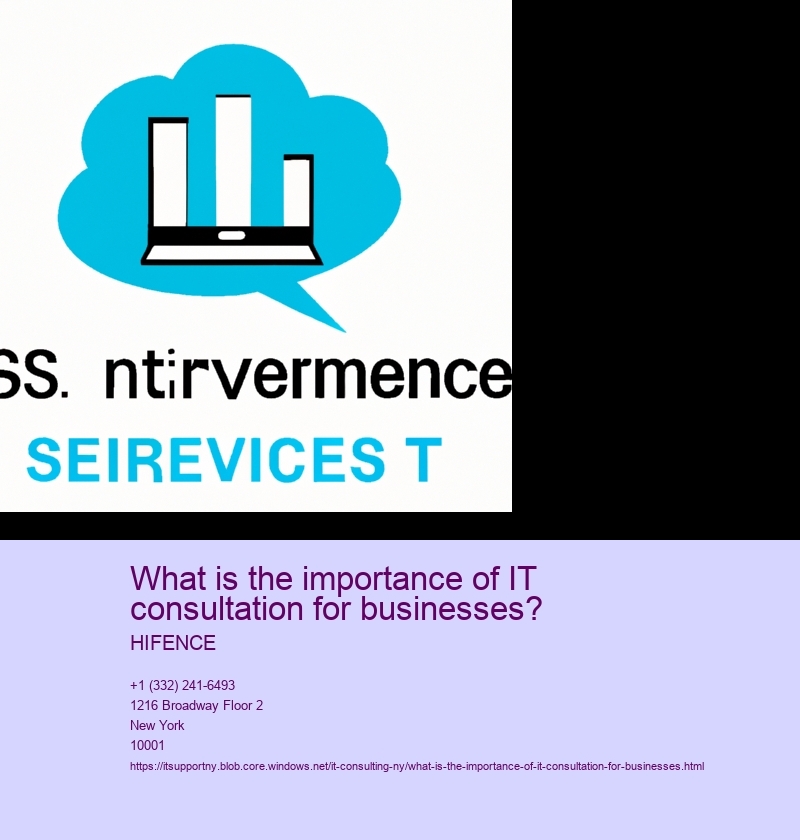 SS. ntirvermence

SEIREVICES T

What is the importance of IT consultation for businesses?

HIFENCE

+1 (332) 241-6493
1216 Broadway Floor 2
New York
10001
https://itsupportny.blob.core.windows.net/it-consulting-ny/what-is-the-importance-of-it-consultation-for-businesses.html